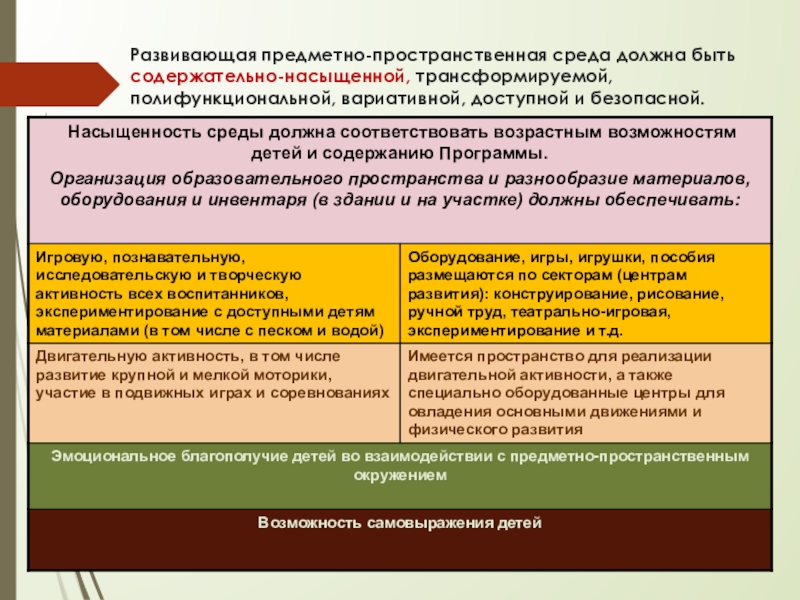 Развивающая предметно-пространственная среда должна быть содержательно-насыщенной, трансформируемой, полифункциональной, вариативной, доступной и безопасной.

Насыщенность среды должна соответствовать возрастным возможностям детей и содержанию Программы.

Организация образовательного пространства и разнообразие материалов, оборудования и инвентаря (в здании и на участке) должны обеспечивать:

| Игровую, познавательную, исследовательскую и творческую активность всех воспитанников, экспериментирование с доступными детям материалами (в том числе с песком и водой) | Оборудование, игры, игрушки, пособия размещаются по секторам (центрам развития): конструирование, рисование, ручной труд, театрально-игровая, экспериментирование и т.д. |
|---|---|
| Двигательную активность, в том числе развитие крупной и мелкой моторики, участие в подвижных играх и соревнованиях | Имеется пространство для реализации двигательной активности, а также специально оборудованные центры для овладения основными движениями и физического развития |

Эмоциональное благополучие детей во взаимодействии с предметно-пространственным окружением

Возможность самовыражения детей